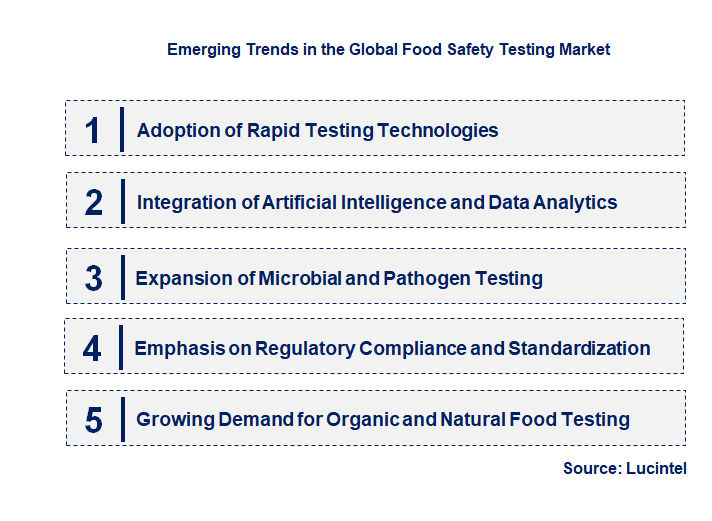 Emerging Trends in the Global Food Safety Testing Market

1 Adoption of Rapid Testing Technologies

2 Integration of Artificial Intelligence and Data Analytics

3 Expansion of Microbial and Pathogen Testing

4 Emphasis on Regulatory Compliance and Standardization

5 Growing Demand for Organic and Natural Food Testing

Source: Lucintel